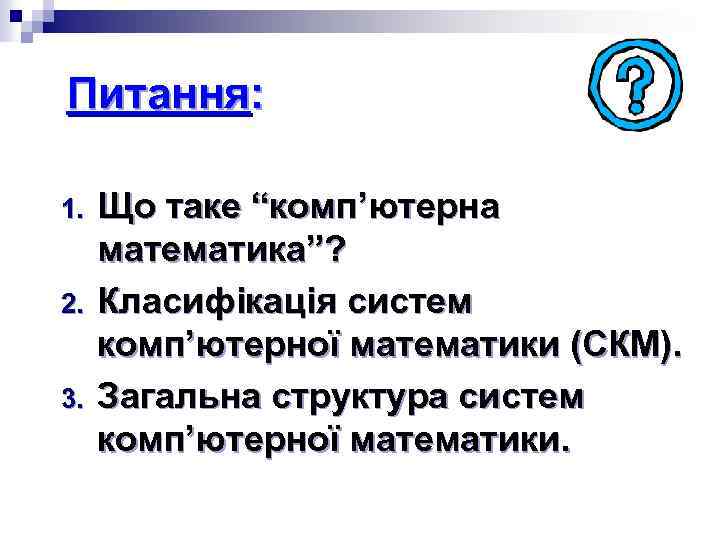 Питання:

?

1. Що таке “комп’ютерна математика”?
2. Класифікація систем комп’ютерної математики (СКМ).
3. Загальна структура систем комп’ютерної математики.